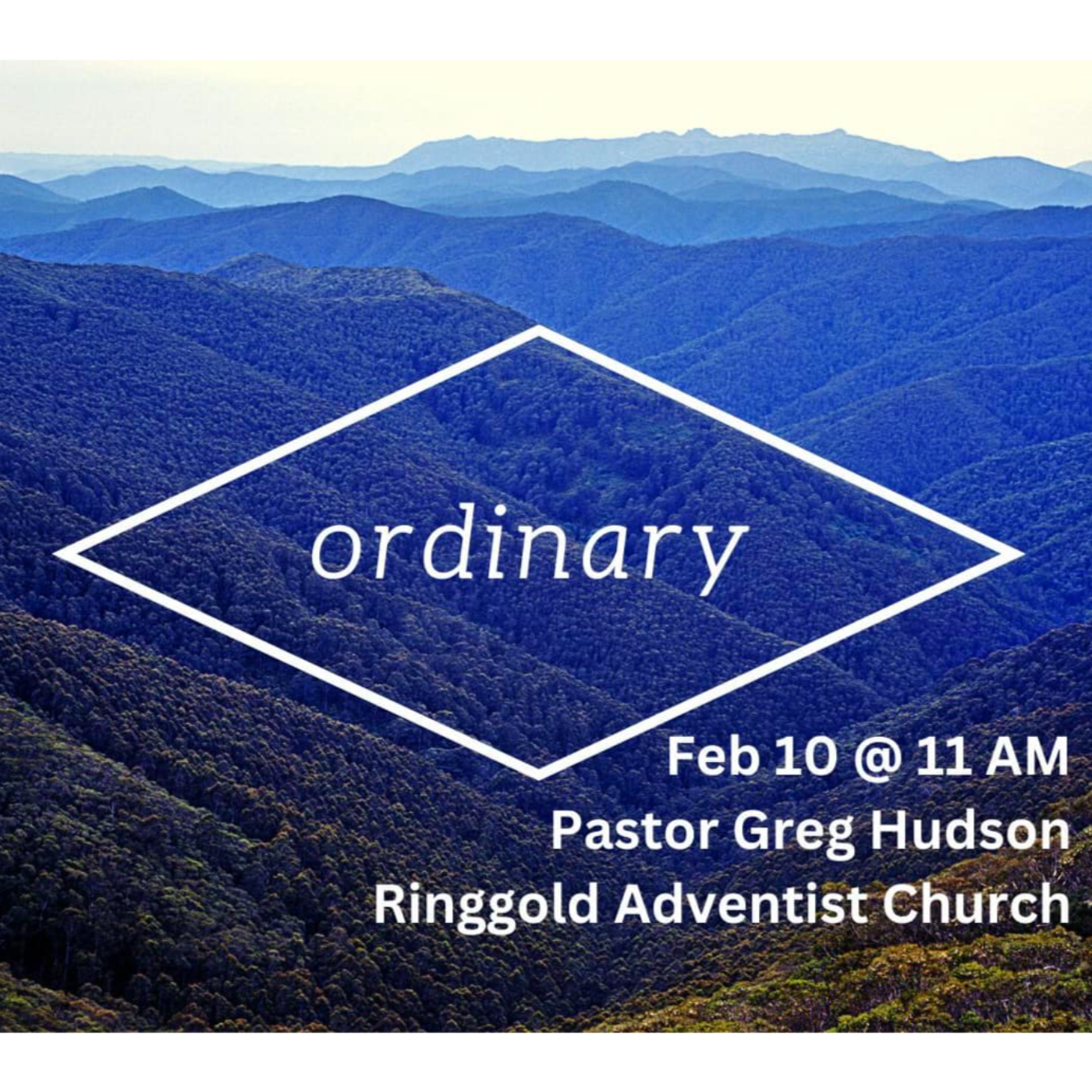 ordinary

Feb 10 @ 11 AM
Pastor Greg Hudson
Ringgold Adventist Church